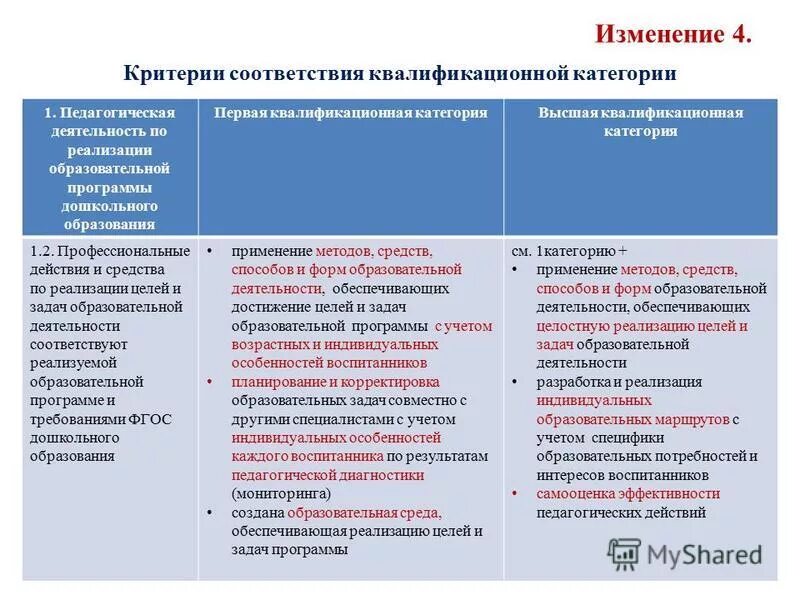 Изменение 4.

Критерии соответствия квалификационной категории

| 1. Педагогическая деятельность по реализации образовательной программы дошкольного образования | Первая квалификационная категория | Высшая квалификационная категория |
|---|---|---|
| 1.2. Профессиональные действия и средства по реализации целей и задач образовательной деятельности соответствуют реализуемой образовательной программе и требованиями ФГОС дошкольного образования | • применение методов, средств, способов и форм образовательной деятельности, обеспечивающих достижение целей и задач образовательной программы с учетом возрастных и индивидуальных особенностей воспитанников • планирование и корректировка образовательных задач совместно с другими специалистами с учетом индивидуальных особенностей каждого воспитанника по результатам педагогической диагностики (мониторинга) • создана образовательная среда, обеспечивающая реализацию целей и задач программы | см. 1категорию + • применение методов, средств, способов и форм образовательной деятельности, обеспечивающих целостную реализацию целей и задач образовательной деятельности • разработка и реализация индивидуальных образовательных маршрутов с учетом специфики образовательных потребностей и интересов воспитанников • самооценка эффективности педагогических действий |

MyShared